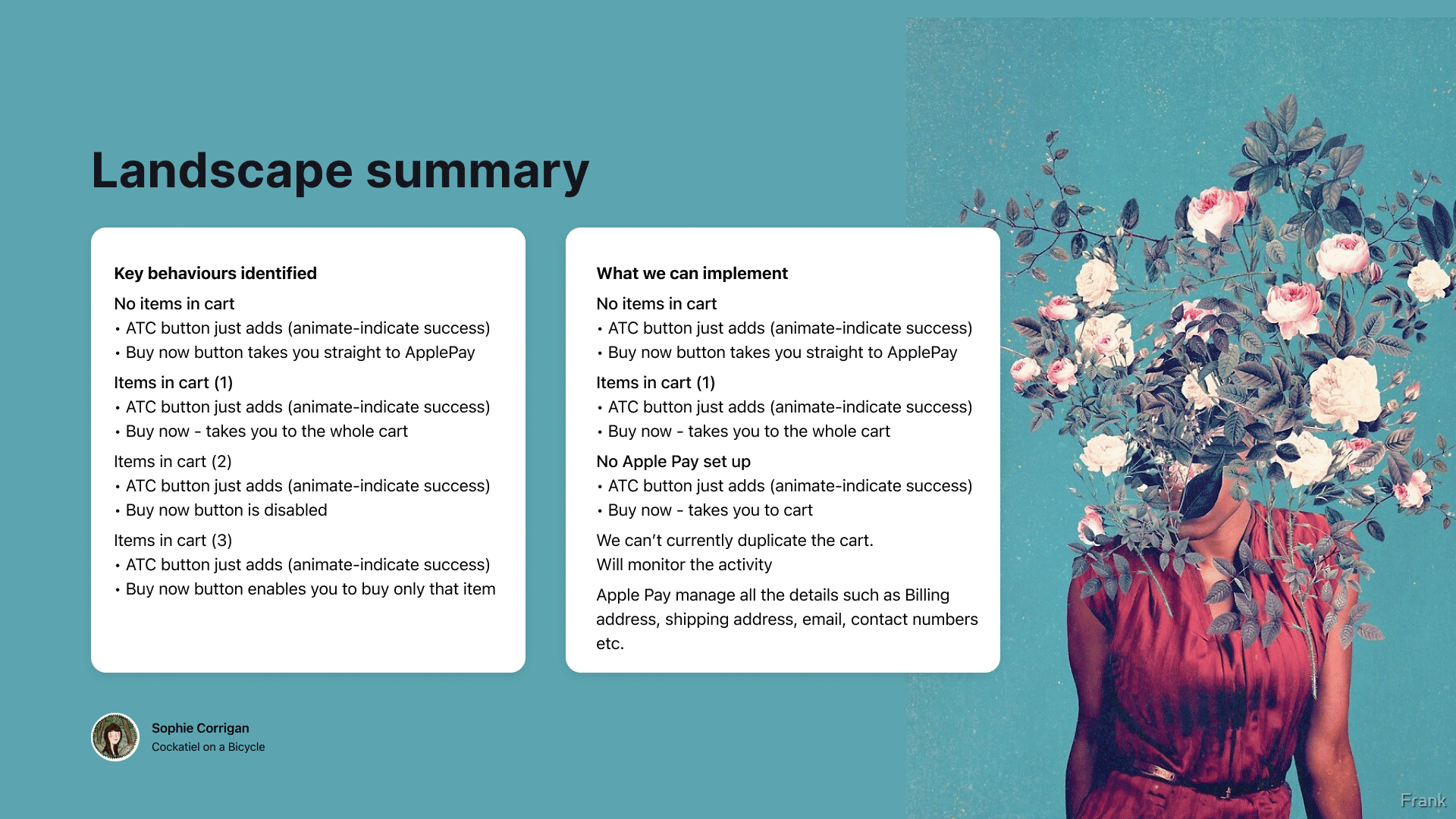 Landscape summary

Key behaviours identified

No items in cart
• ATC button just adds (animate-indicate success)
• Buy now button takes you straight to ApplePay

Items in cart (1)
• ATC button just adds (animate-indicate success)
• Buy now - takes you to the whole cart

Items in cart (2)
• ATC button just adds (animate-indicate success)
• Buy now button is disabled

Items in cart (3)
• ATC button just adds (animate-indicate success)
• Buy now button enables you to buy only that item

What we can implement

No items in cart
• ATC button just adds (animate-indicate success)
• Buy now button takes you straight to ApplePay

Items in cart (1)
• ATC button just adds (animate-indicate success)
• Buy now - takes you to the whole cart

No Apple Pay set up
• ATC button just adds (animate-indicate success)
• Buy now - takes you to cart

We can't currently duplicate the cart.
Will monitor the activity

Apple Pay manage all the details such as Billing address, shipping address, email, contact numbers etc.

Sophie Corrigan
Cockatiel on a Bicycle

Frank